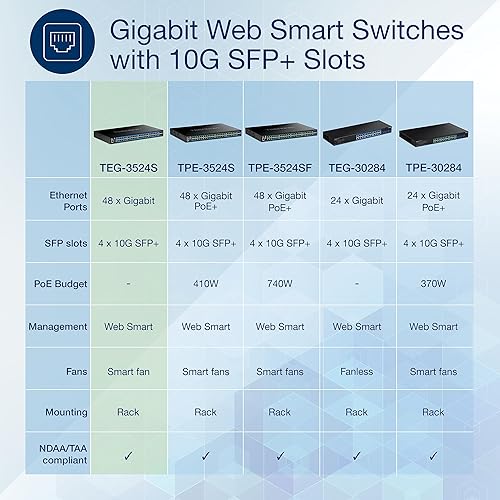 Gigabit Web Smart Switches with 10G SFP+ Slots

| | TEG-3524S | TPE-3524S | TPE-3524SF | TEG-30284 | TPE-30284 |
|---|---|---|---|---|---|
| Ethernet Ports | 48 x Gigabit | 48 x Gigabit PoE+ | 48 x Gigabit PoE+ | 24 x Gigabit | 24 x Gigabit PoE+ |
| SFP slots | 4 x 10G SFP+ | 4 x 10G SFP+ | 4 x 10G SFP+ | 4 x 10G SFP+ | 4 x 10G SFP+ |
| PoE Budget | - | 410W | 740W | - | 370W |
| Management | Web Smart | Web Smart | Web Smart | Web Smart | Web Smart |
| Fans | Smart fan | Smart fans | Smart fans | Fanless | Smart fans |
| Mounting | Rack | Rack | Rack | Rack | Rack |
| NDAA/TAA compliant | ✓ | ✓ | ✓ | ✓ | ✓ |